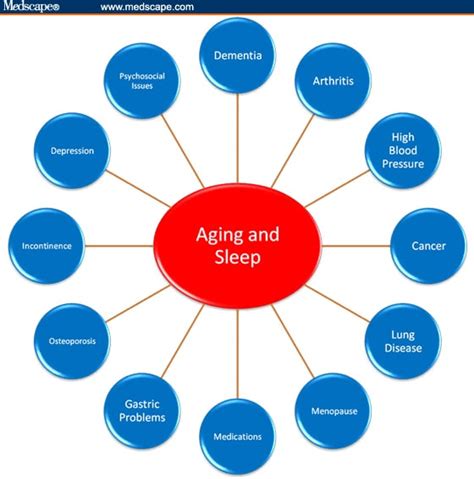 Medscape® www.medscape.com

Aging and Sleep

Dementia

Arthritis

High Blood Pressure

Cancer

Lung Disease

Menopause

Medications

Gastric Problems

Osteoporosis

Incontinence

Depression

Psychosocial Issues